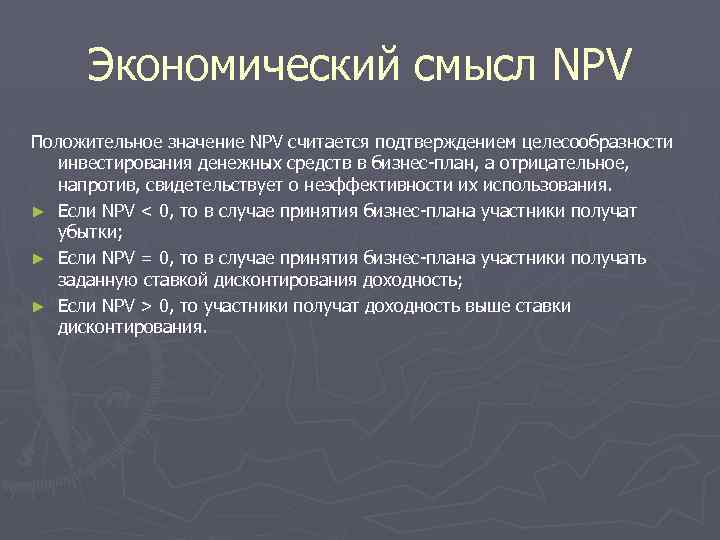 Экономический смысл NPV

Положительное значение NPV считается подтверждением целесообразности инвестирования денежных средств в бизнес-план, а отрицательное, напротив, свидетельствует о неэффективности их использования.

► Если NPV < 0, то в случае принятия бизнес-плана участники получат убытки;

► Если NPV = 0, то в случае принятия бизнес-плана участники получать заданную ставкой дисконтирования доходность;

► Если NPV > 0, то участники получат доходность выше ставки дисконтирования.